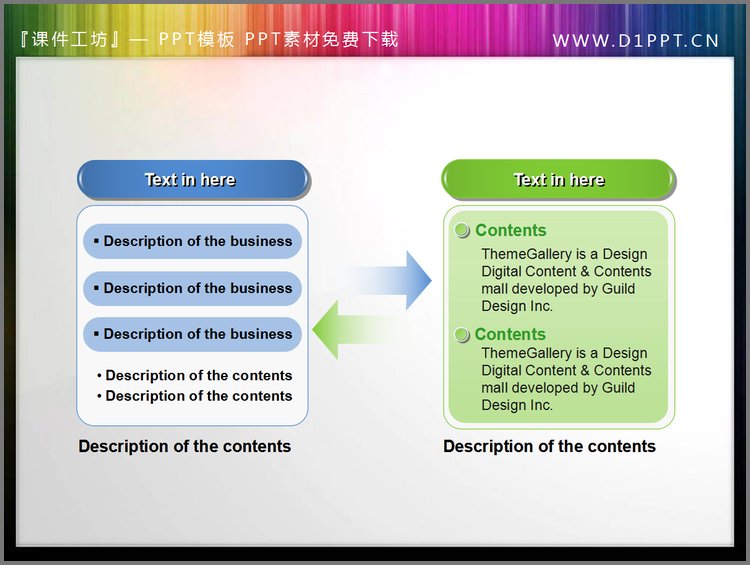 『课件工坊』— PPT模板 PPT素材免费下载

WWW.D1PPT.CN

Text in here

▪ Description of the business

▪ Description of the business

▪ Description of the business

• Description of the contents
• Description of the contents

Description of the contents

Text in here

Contents

ThemeGallery is a Design Digital Content & Contents mall developed by Guild Design Inc.

Contents

ThemeGallery is a Design Digital Content & Contents mall developed by Guild Design Inc.

Description of the contents